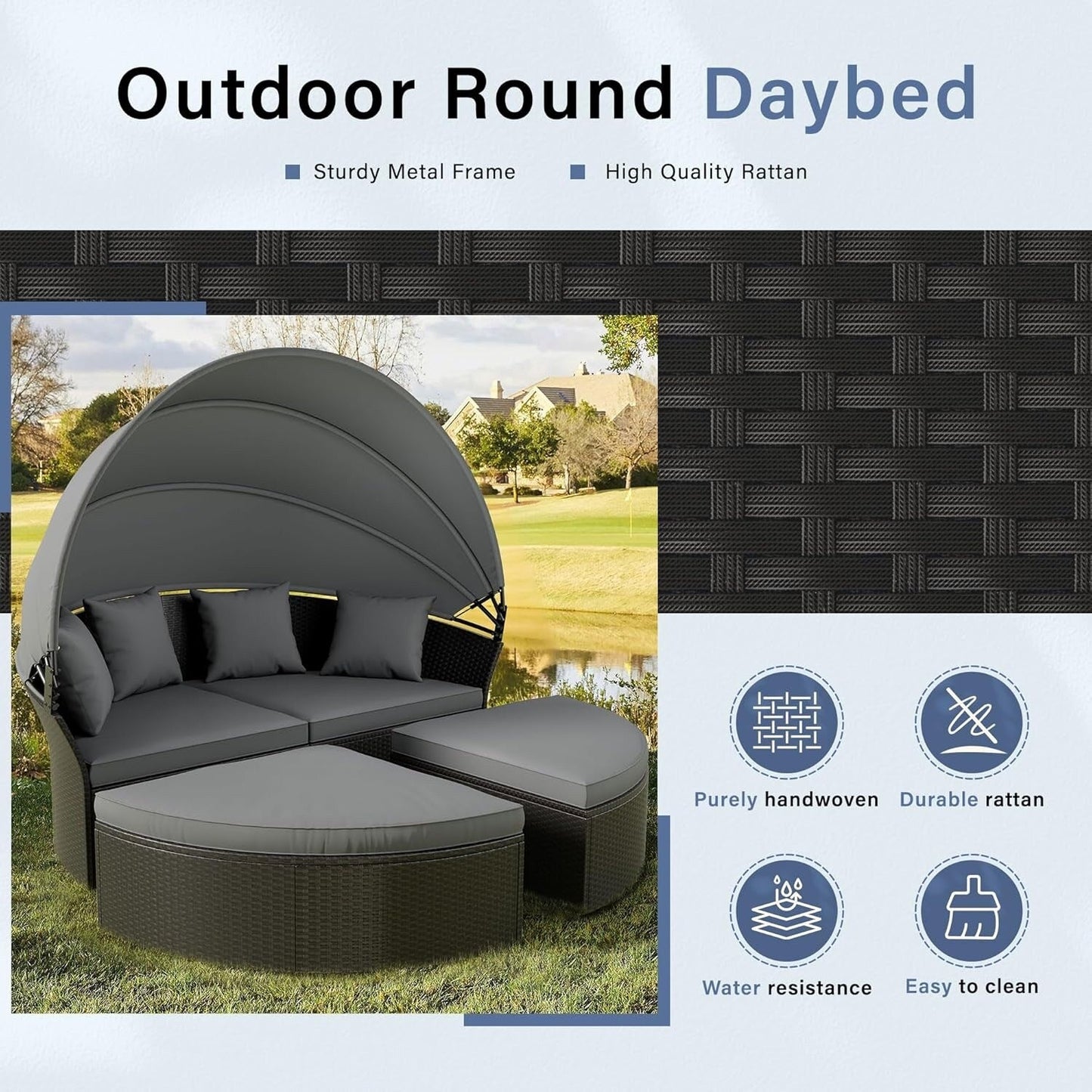 Outdoor Round Daybed

Sturdy Metal Frame High Quality Rattan

Purely handwoven

Durable rattan

Water resistance

Easy to clean